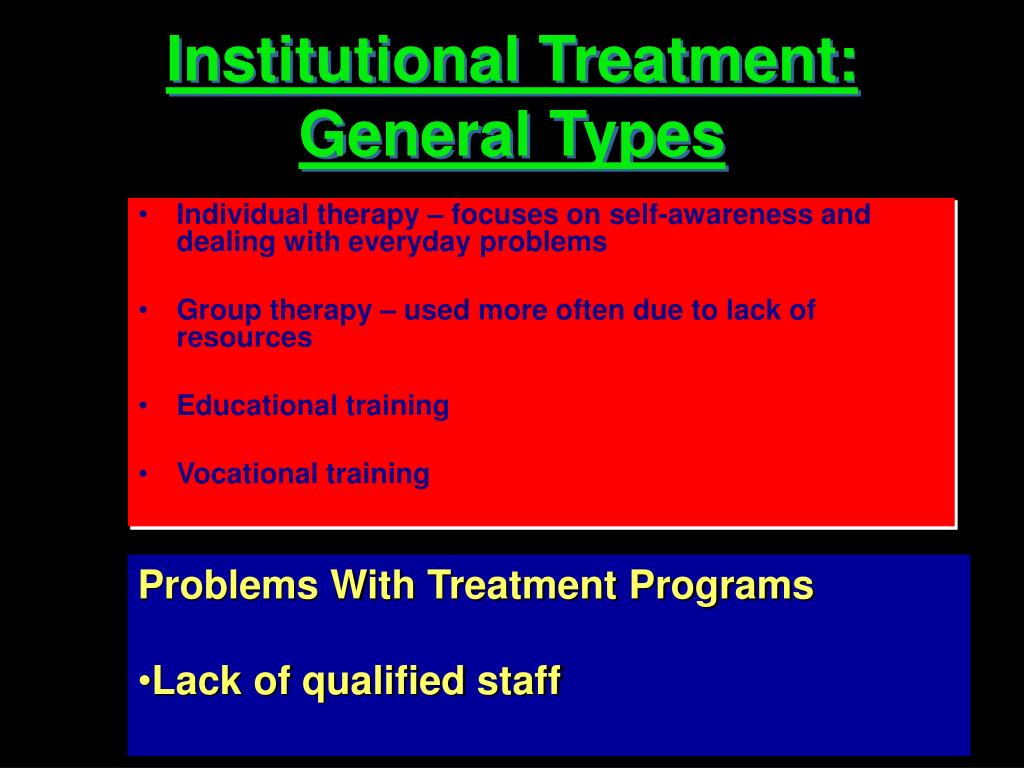 Institutional Treatment: General Types

• Individual therapy – focuses on self-awareness and dealing with everyday problems

• Group therapy – used more often due to lack of resources

• Educational training

• Vocational training

Problems With Treatment Programs

•Lack of qualified staff